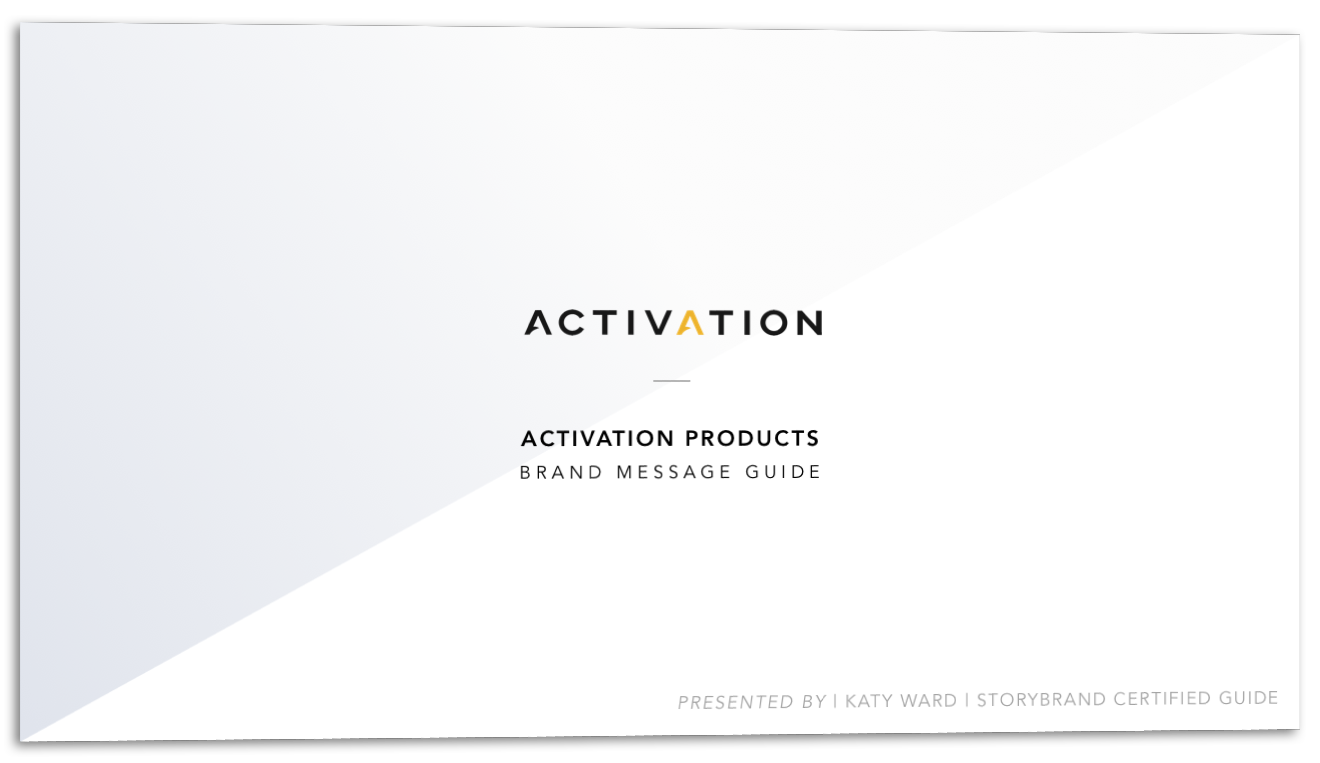 ACTIVATION

ACTIVATION PRODUCTS
BRAND MESSAGE GUIDE

PRESENTED BY | KATY WARD | STORYBRAND CERTIFIED GUIDE